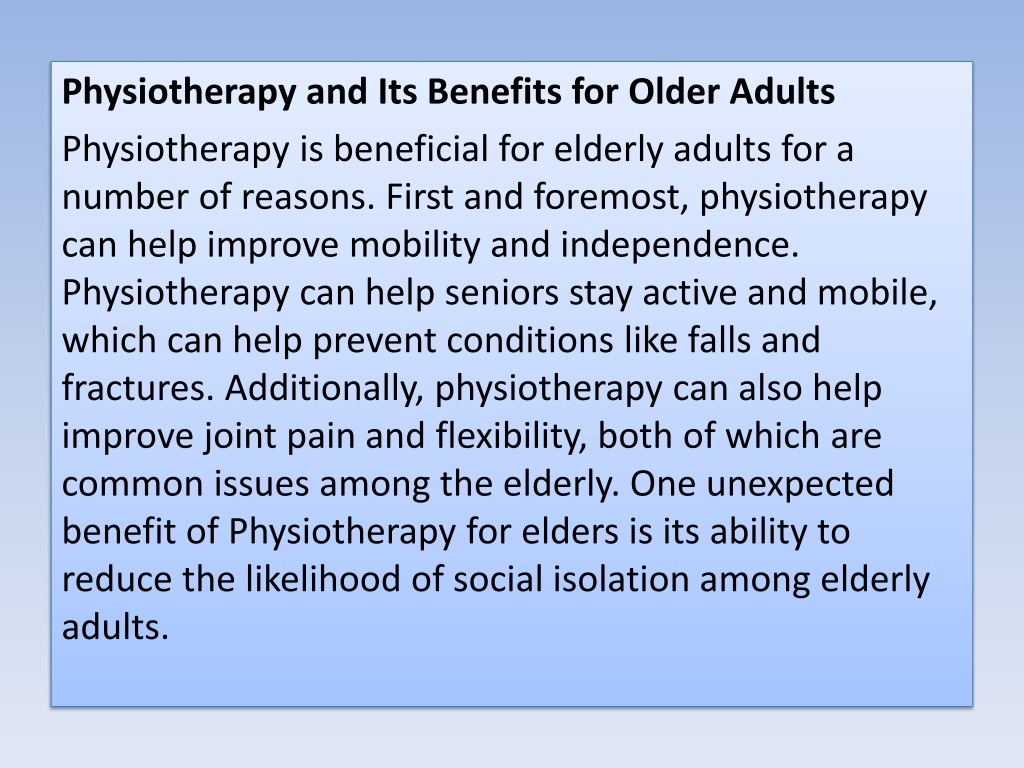 Physiotherapy and Its Benefits for Older Adults

Physiotherapy is beneficial for elderly adults for a number of reasons. First and foremost, physiotherapy can help improve mobility and independence. Physiotherapy can help seniors stay active and mobile, which can help prevent conditions like falls and fractures. Additionally, physiotherapy can also help improve joint pain and flexibility, both of which are common issues among the elderly. One unexpected benefit of Physiotherapy for elders is its ability to reduce the likelihood of social isolation among elderly adults.